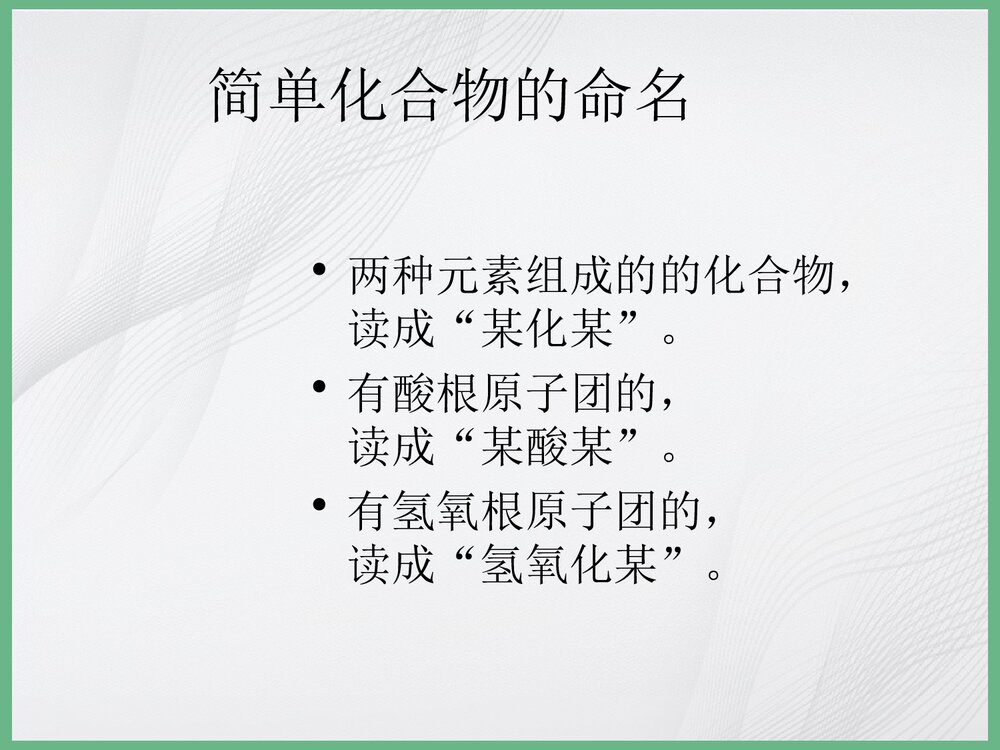 简单化合物的命名

• 两种元素组成的的化合物，读成“某化某”。
• 有酸根原子团的，读成“某酸某”。
• 有氢氧根原子团的，读成“氢氧化某”。